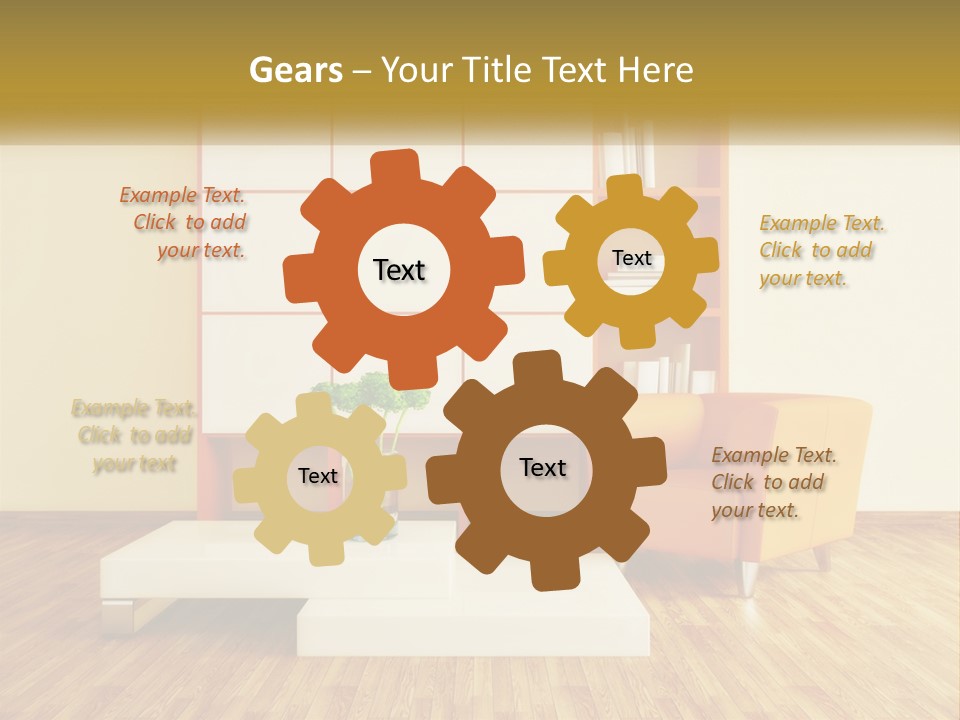 Gears – Your Title Text Here

Example Text. Click to add your text.

Text

Text

Example Text. Click to add your text.

Example Text. Click to add your text

Text

Text

Example Text. Click to add your text.